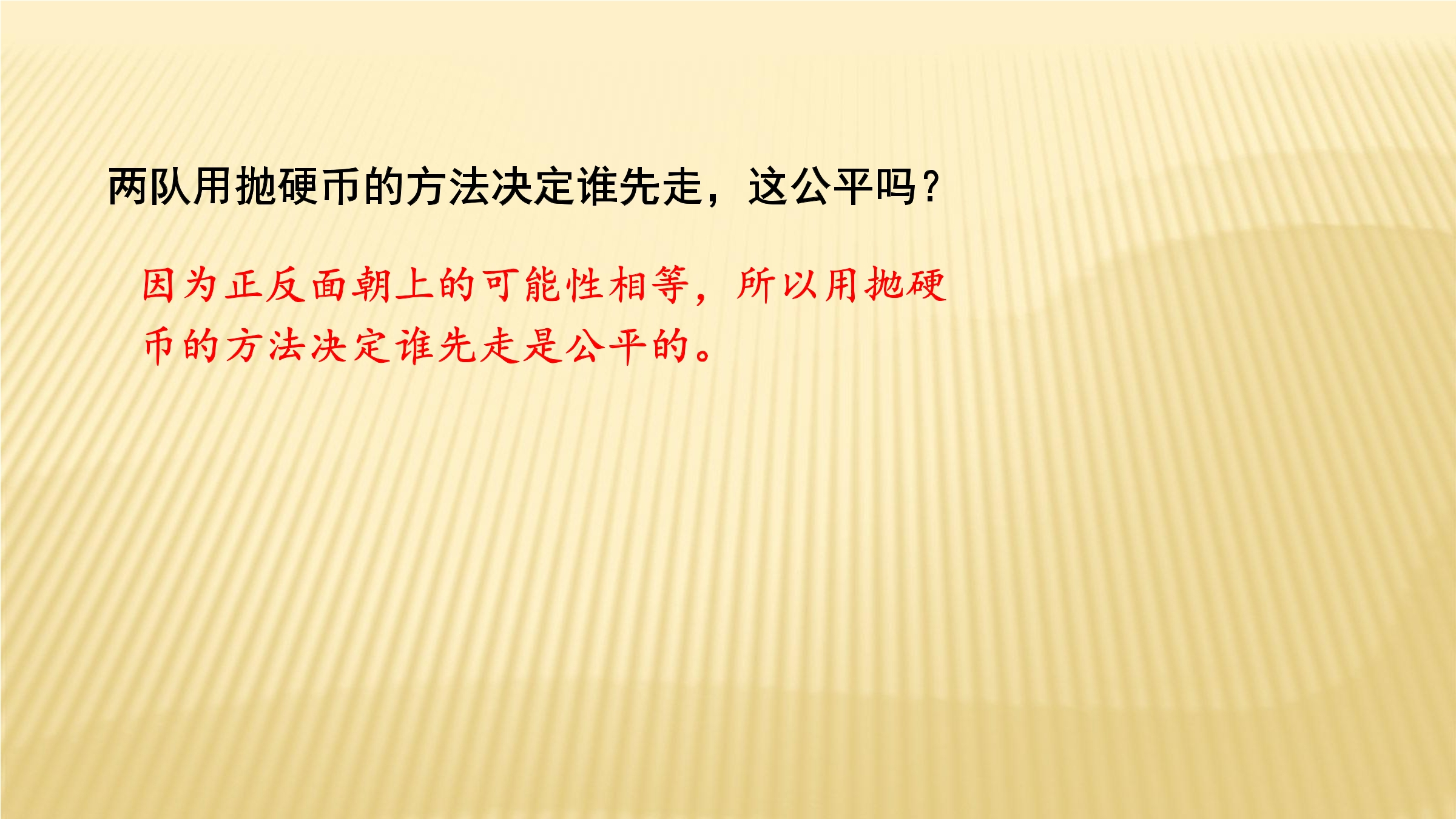 两队用抛硬币的方法决定谁先走，这公平吗？

因为正反面朝上的可能性相等，所以用抛硬币的方法决定谁先走是公平的。